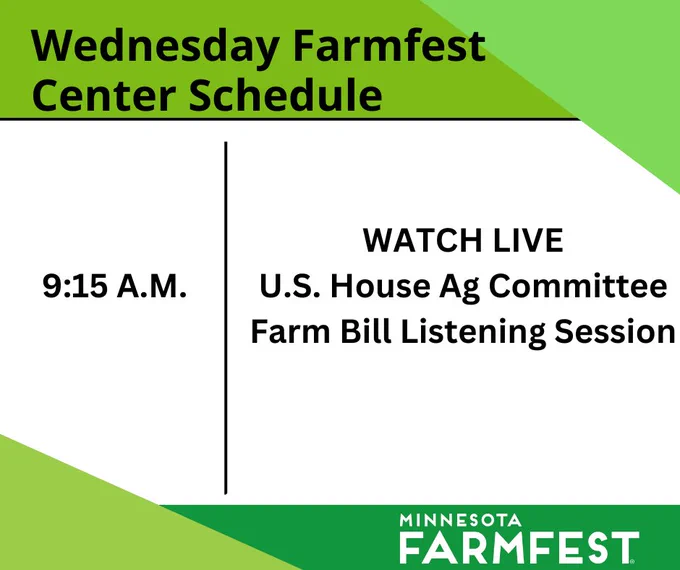 Wednesday Farmfest Center Schedule

9:15 A.M.

WATCH LIVE
U.S. House Ag Committee
Farm Bill Listening Session

MINNESOTA
FARMFEST